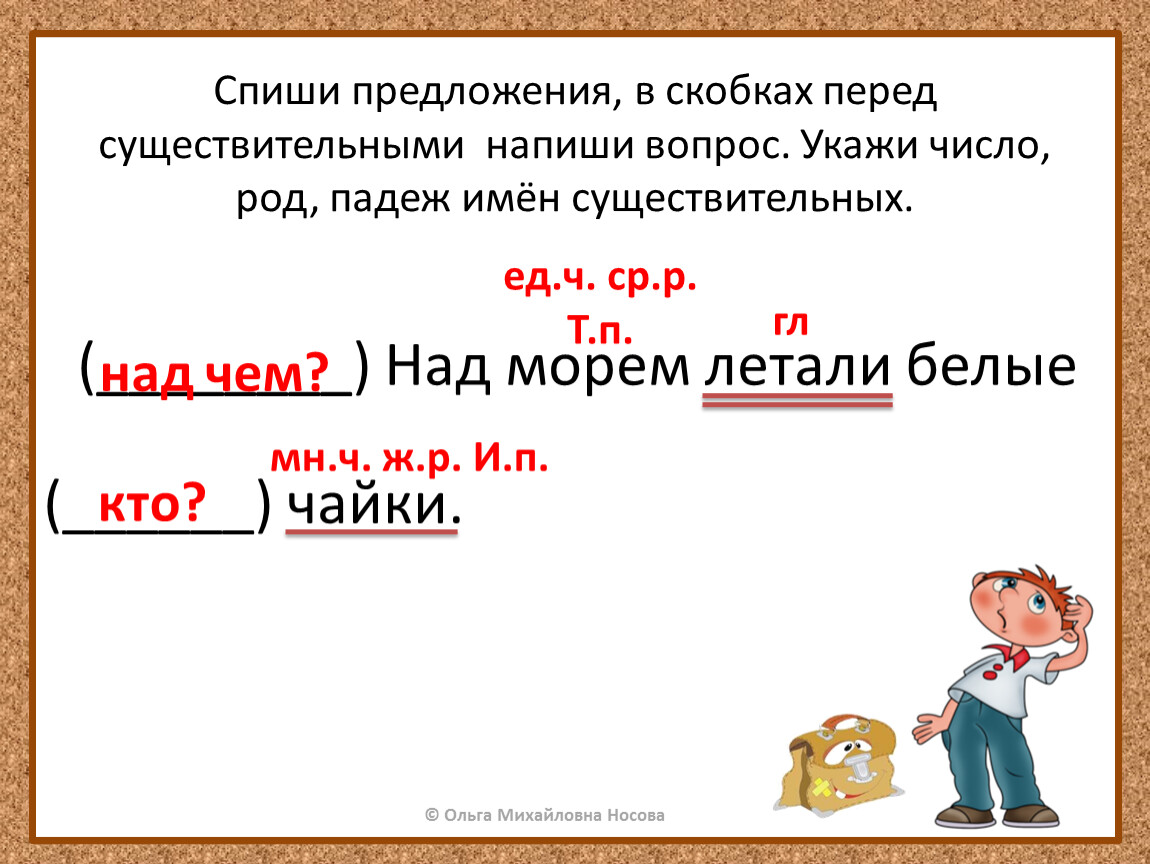 Спиши предложения, в скобках перед существительными напиши вопрос. Укажи число, род, падеж имён существительных.

ед.ч. ср.р.
Т.п.
гл
(над чем?) Над морем летали белые

мн.ч. ж.р. И.п.
(кто?) чайки.

© Ольга Михайловна Носова